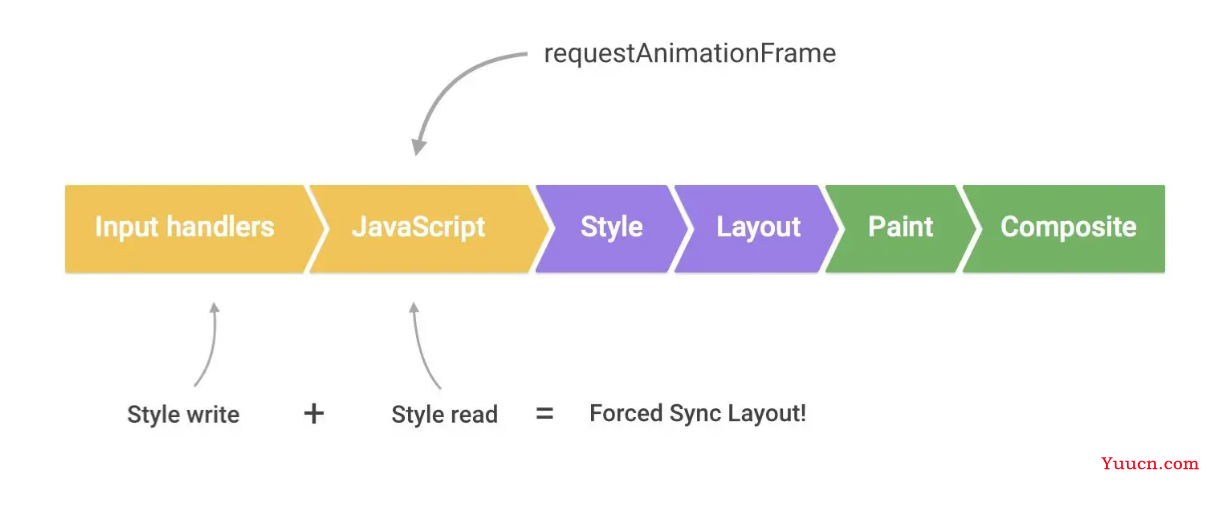 requestAnimationFrame

Input handlers JavaScript Style Layout Paint Composite

Style write + Style read = Forced Sync Layout!

Yuucn.com